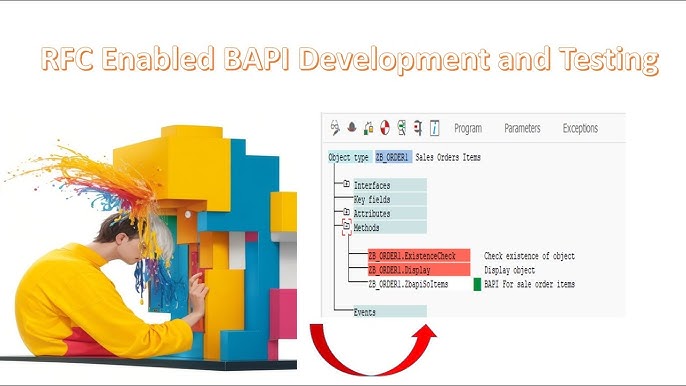 RFC Enabled BAPI Development and Testing

Program Parameters Exceptions

Object type ZB_ORDER1 Sales Orders Items

Interfaces
Key fields
Attributes
Methods

ZB_ORDER1.ExistenceCheck Check existence of object
ZB_ORDER1.Display Display object
ZB_ORDER1.ZbapiSoItems BAPI For sale order items

Events